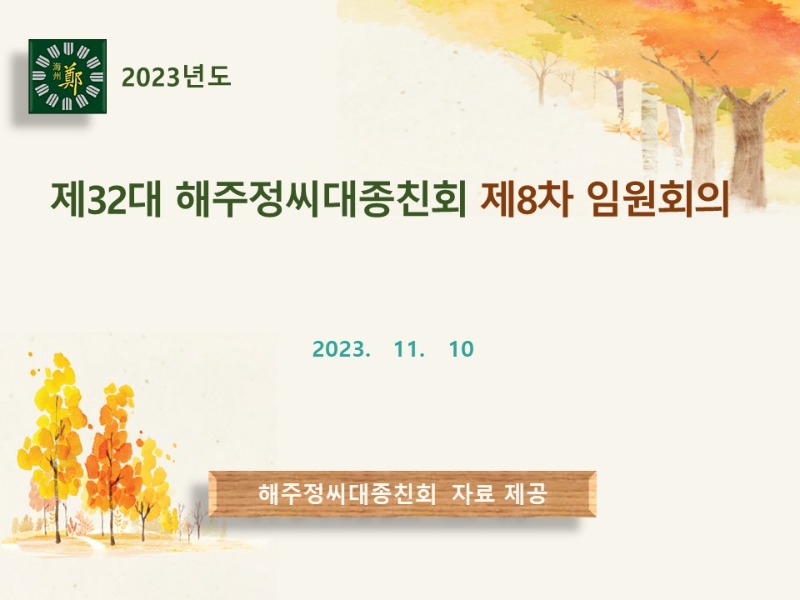 海州 鄭

2023년도

제32대 해주정씨대종친회 제8차 임원회의

2023. 11. 10

해주정씨대종친회 자료 제공